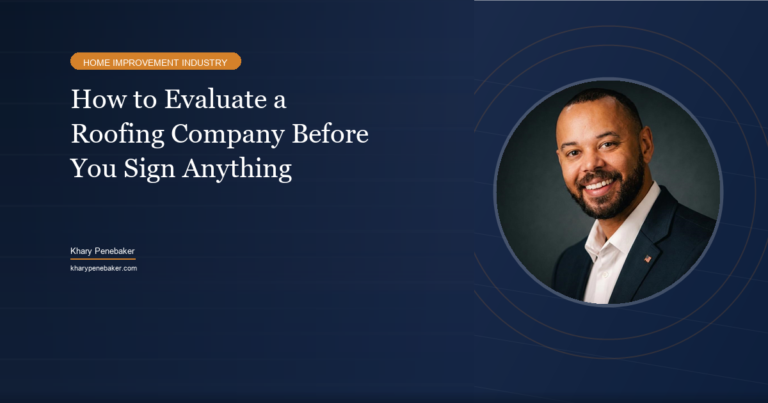 HOME IMPROVEMENT INDUSTRY

How to Evaluate a Roofing Company Before You Sign Anything

Khary Penebaker

kharypenebaker.com